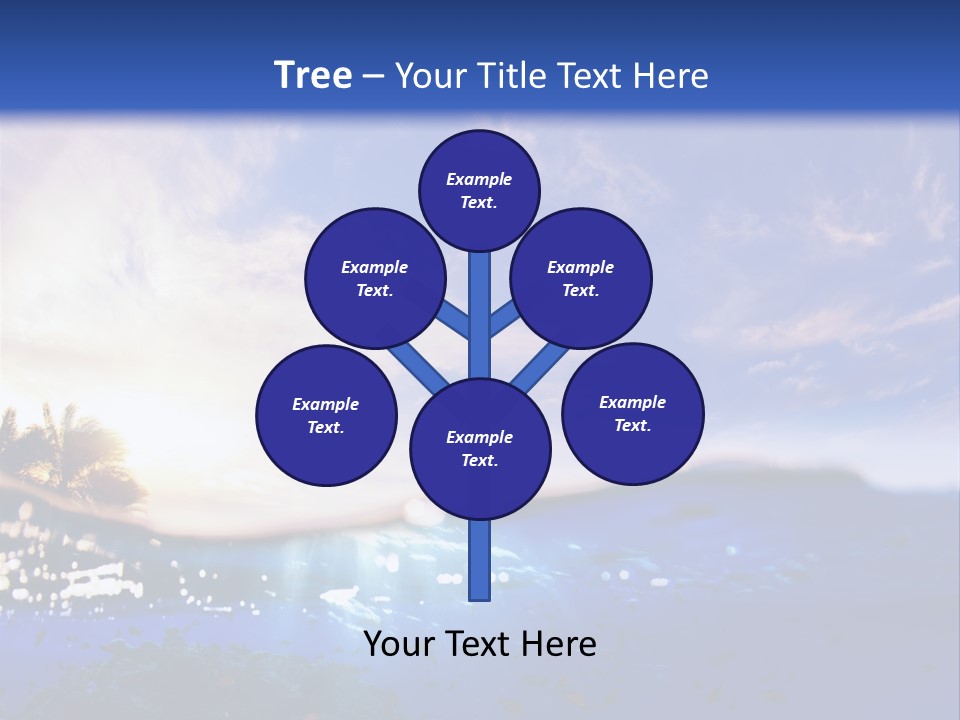 Tree – Your Title Text Here

Example Text.

Example Text.

Example Text.

Example Text.

Example Text.

Example Text.

Your Text Here